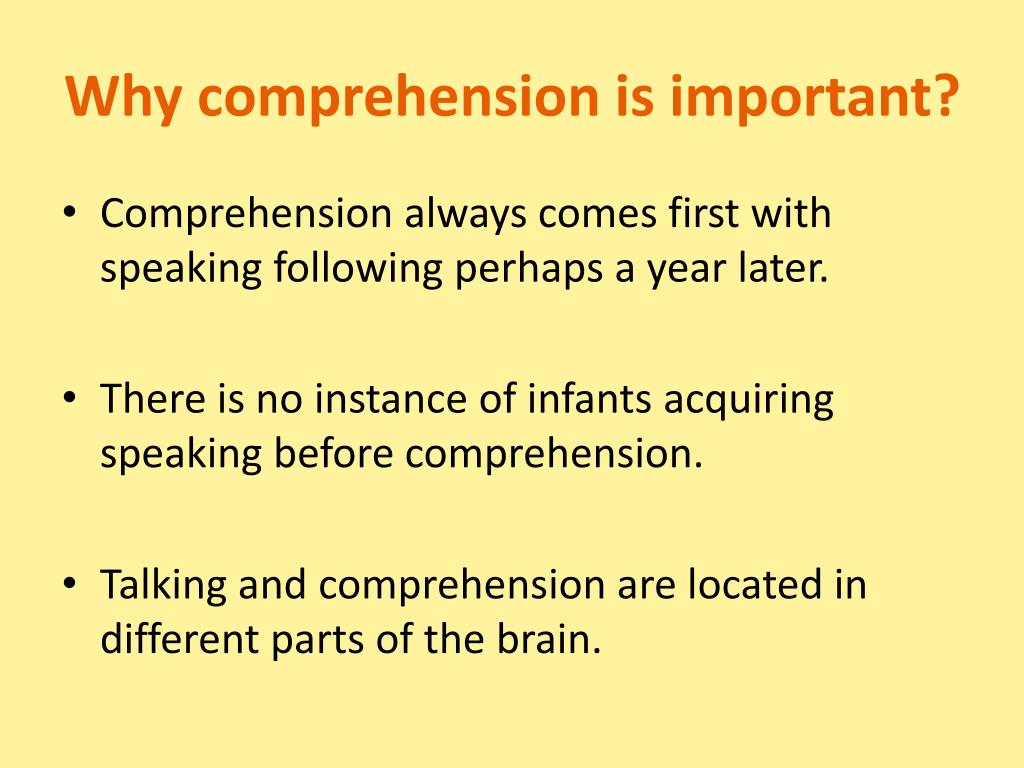 Why comprehension is important?

• Comprehension always comes first with speaking following perhaps a year later.

• There is no instance of infants acquiring speaking before comprehension.

• Talking and comprehension are located in different parts of the brain.